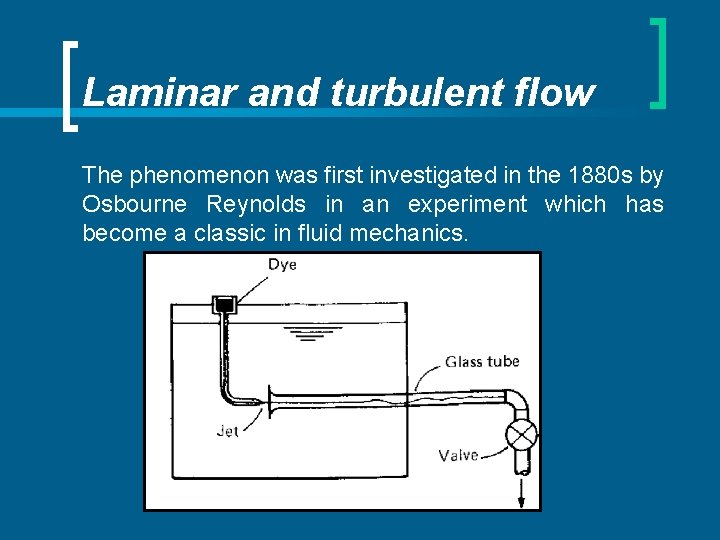 Laminar and turbulent flow

The phenomenon was first investigated in the 1880s by Osbourne Reynolds in an experiment which has become a classic in fluid mechanics.

Dye

Glass tube

Jet

Valve